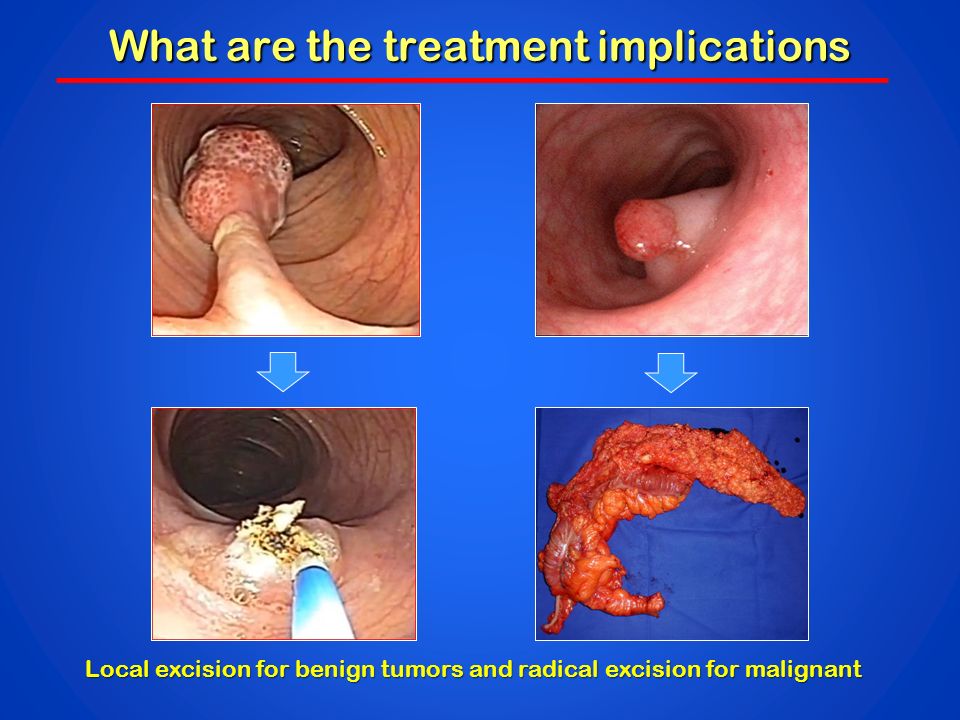 What are the treatment implications

Local excision for benign tumors and radical excision for malignant